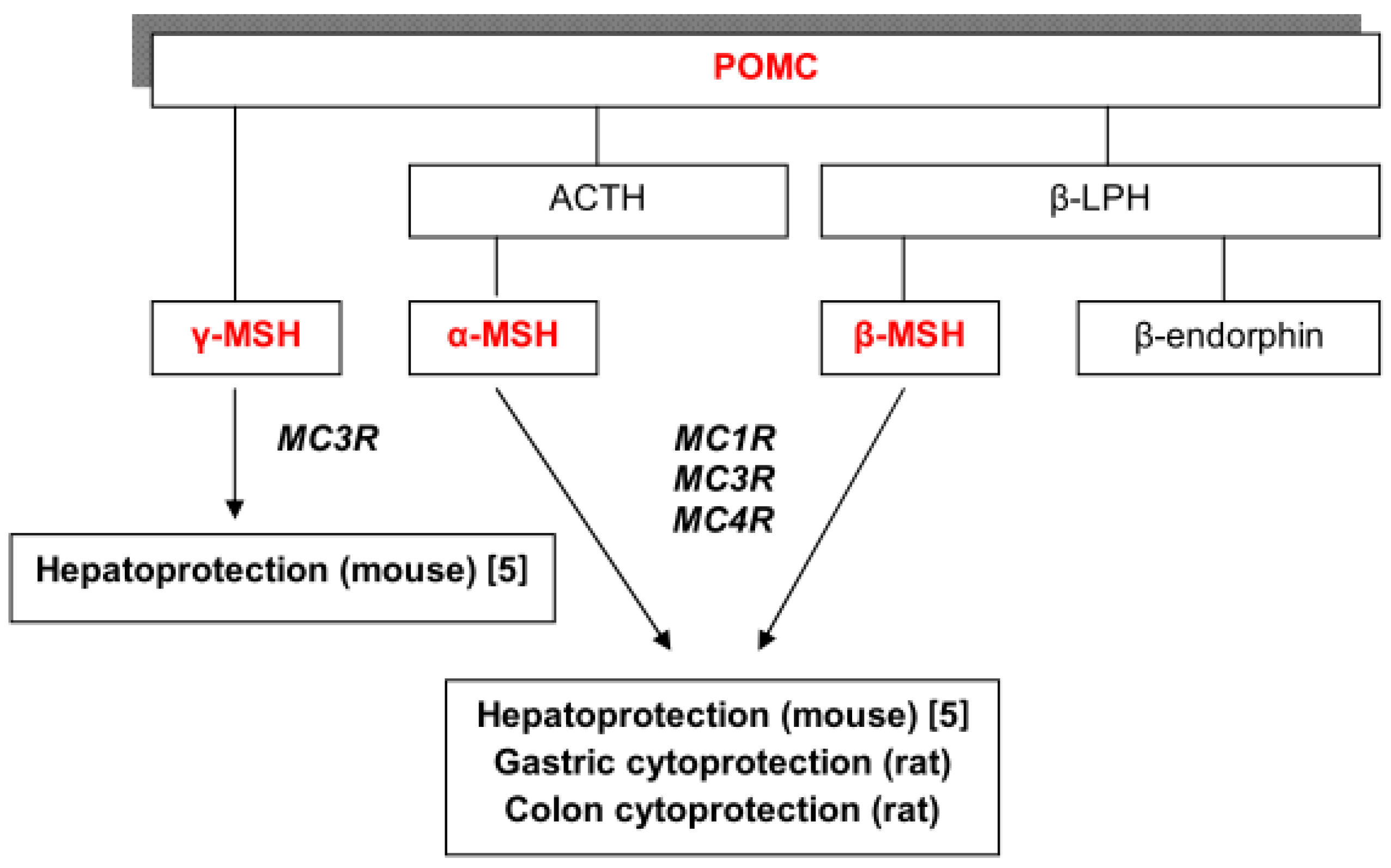 POMC

ACTH

β-LPH

γ-MSH

α-MSH

β-MSH

β-endorphin

MC3R

MC1R
MC3R
MC4R

Hepatoprotection (mouse) [5]

Hepatoprotection (mouse) [5]
Gastric cytoprotection (rat)
Colon cytoprotection (rat)